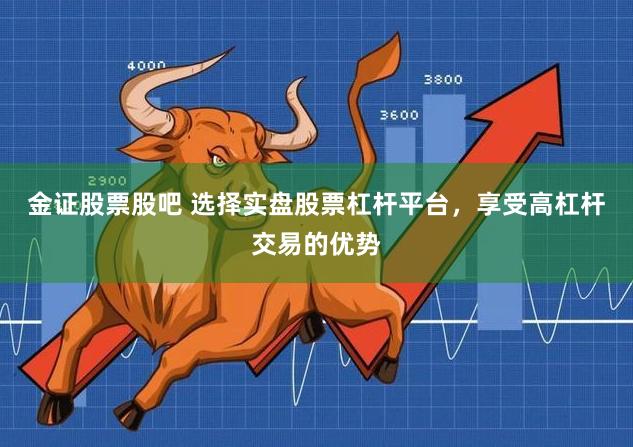 4000

3800

3600

2900

金证股票股吧 选择实盘股票杠杆平台，享受高杠杆交易的优势